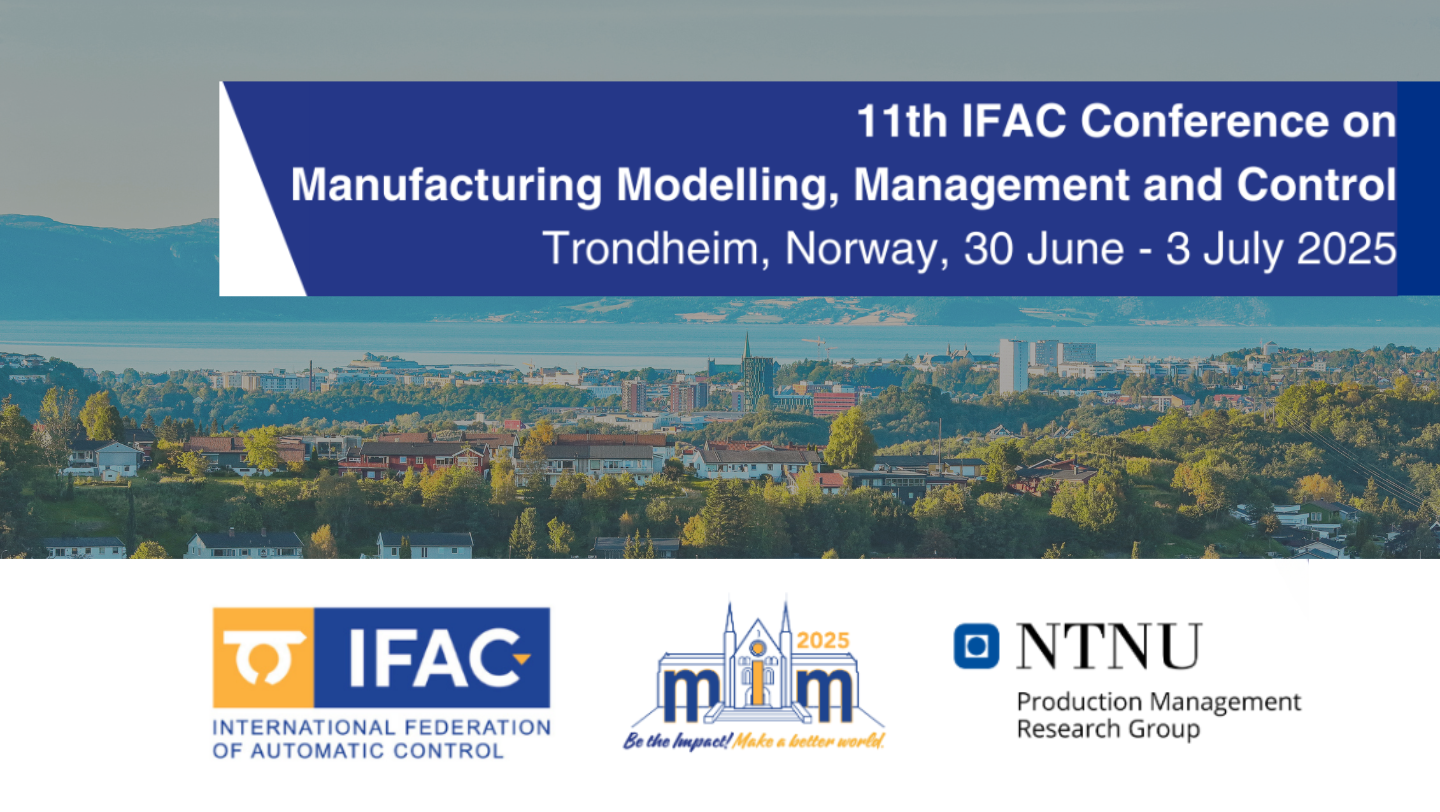 11th IFAC Conference on
Manufacturing Modelling, Management and Control
Trondheim, Norway, 30 June - 3 July 2025

IFAC
INTERNATIONAL FEDERATION OF AUTOMATIC CONTROL

2025
mim
Be the Impact! Make a better world.

NTNU
Production Management Research Group